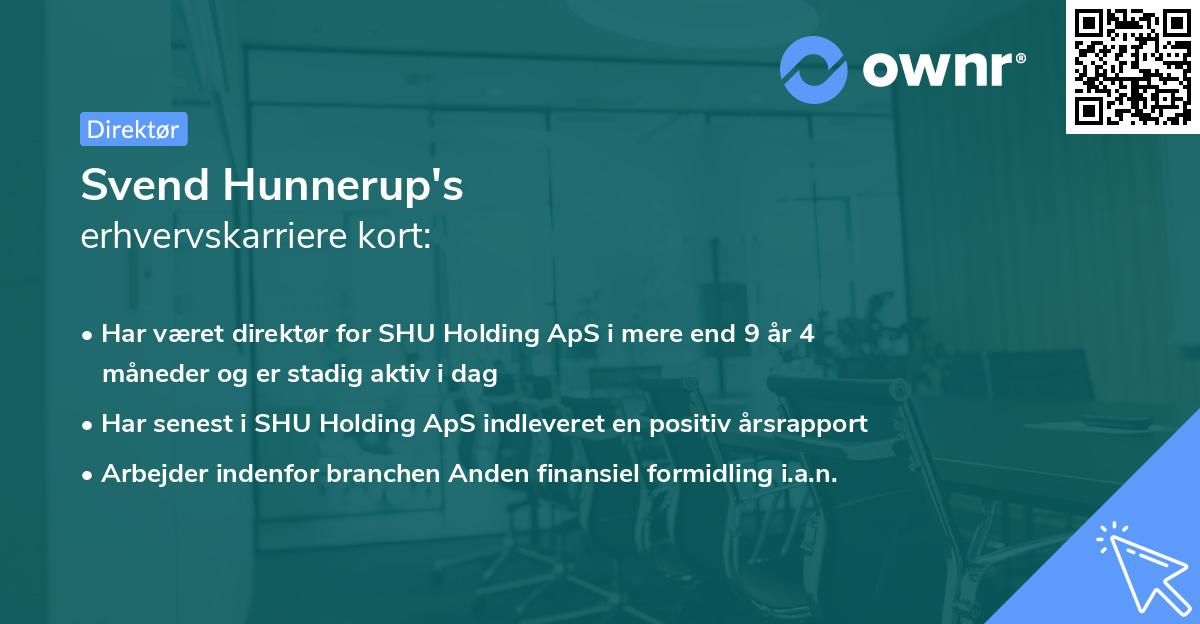 ownr®

Direktør

Svend Hunnerup's
erhvervskarriere kort:

• Har været direktør for SHU Holding ApS i mere end 9 år 4 måneder og er stadig aktiv i dag
• Har senest i SHU Holding ApS indleveret en positiv årsrapport
• Arbejder indenfor branchen Anden finansiel formidling i.a.n.